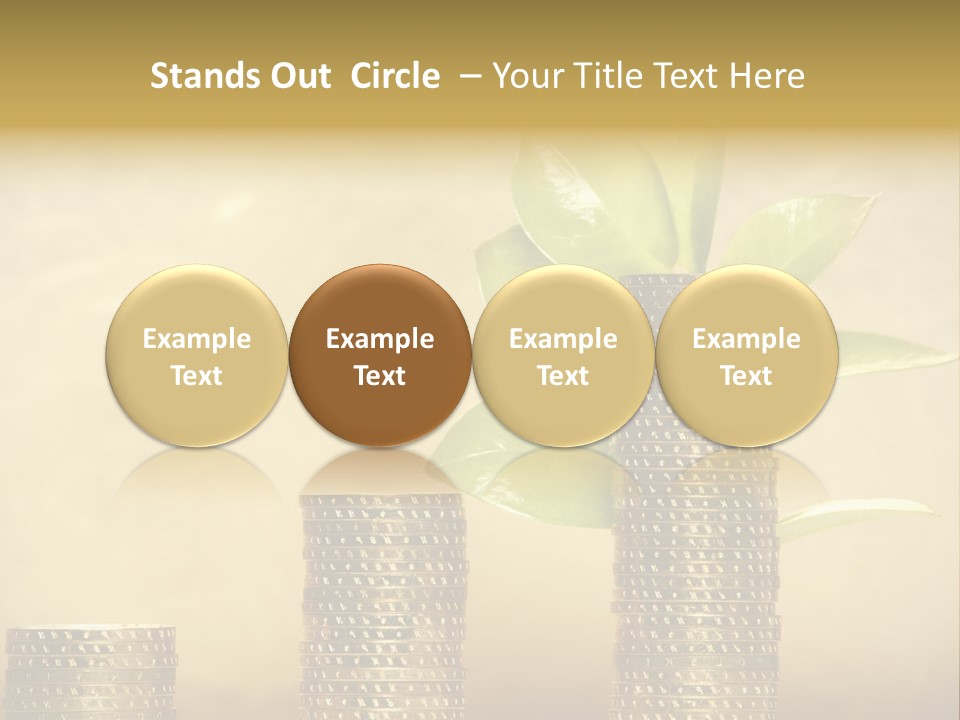 Stands Out  Circle  – Your Title Text Here

Example Text

Example Text

Example Text

Example Text